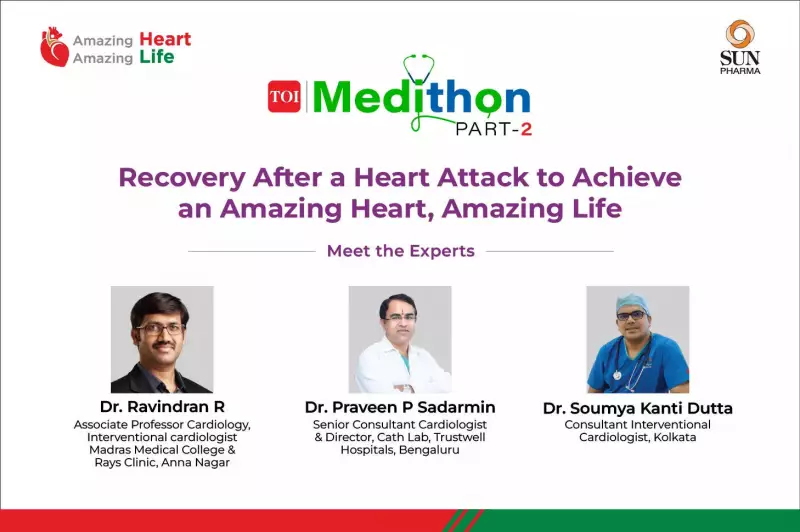 Amazing Heart
Amazing Life

SUN PHARMA

TOI Medithon PART-2

Recovery After a Heart Attack to Achieve an Amazing Heart, Amazing Life

Meet the Experts

Dr. Ravindran R
Associate Professor Cardiology, Interventional cardiologist Madras Medical College & Rays Clinic, Anna Nagar

Dr. Praveen P Sadarmin
Senior Consultant Cardiologist & Director, Cath Lab, Trustwell Hospitals, Bengaluru

Dr. Soumya Kanti Dutta
Consultant Interventional Cardiologist, Kolkata